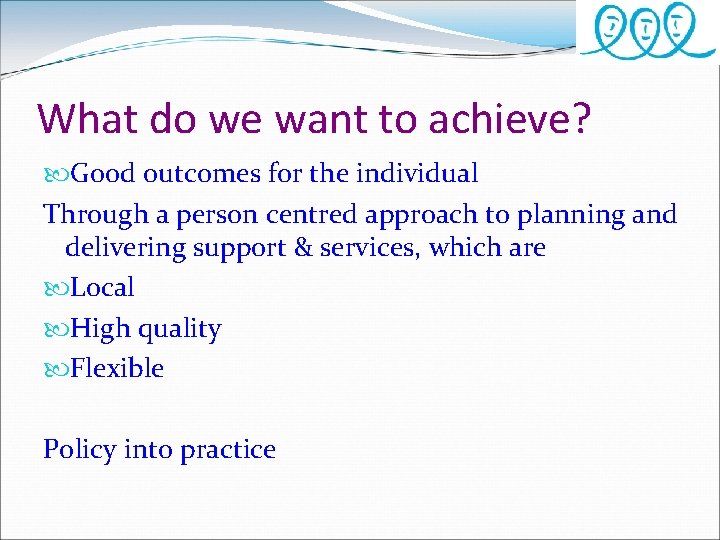 What do we want to achieve?

Good outcomes for the individual

Through a person centred approach to planning and delivering support & services, which are

Local

High quality

Flexible

Policy into practice